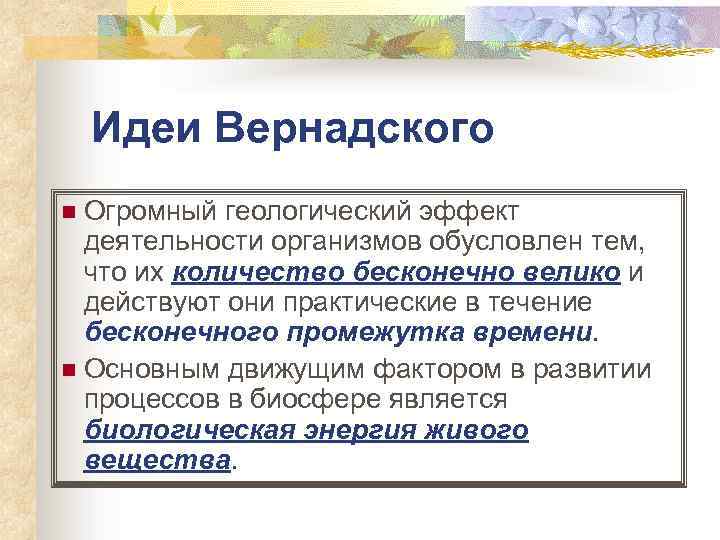 Идеи Вернадского

Огромный геологический эффект деятельности организмов обусловлен тем, что их количество бесконечно велико и действуют они практические в течение бесконечного промежутка времени.

Основным движущим фактором в развитии процессов в биосфере является биологическая энергия живого вещества.